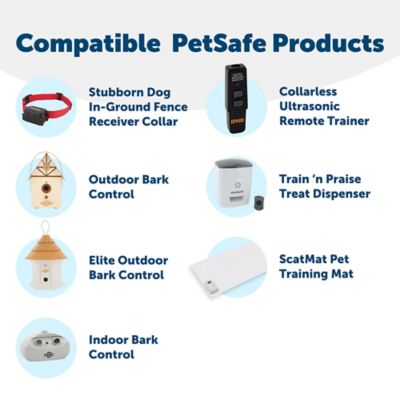 Compatible PetSafe Products

Stubborn Dog In-Ground Fence Receiver Collar

Outdoor Bark Control

Elite Outdoor Bark Control

Indoor Bark Control

Collarless Ultrasonic Remote Trainer

Train 'n Praise Treat Dispenser

ScatMat Pet Training Mat